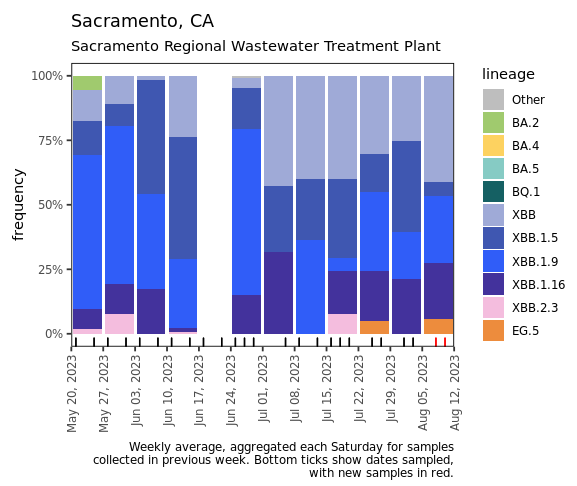 Sacramento, CA
Sacramento Regional Wastewater Treatment Plant

frequency

100%
75%
50%
25%
0%

May 20, 2023
May 27, 2023
Jun 03, 2023
Jun 10, 2023
Jun 17, 2023
Jun 24, 2023
Jul 01, 2023
Jul 08, 2023
Jul 15, 2023
Jul 22, 2023
Jul 29, 2023
Aug 05, 2023
Aug 12, 2023

lineage
Other
BA.2
BA.4
BA.5
BQ.1
XBB
XBB.1.5
XBB.1.9
XBB.1.16
XBB.2.3
EG.5

Weekly average, aggregated each Saturday for samples collected in previous week. Bottom ticks show dates sampled, with new samples in red.